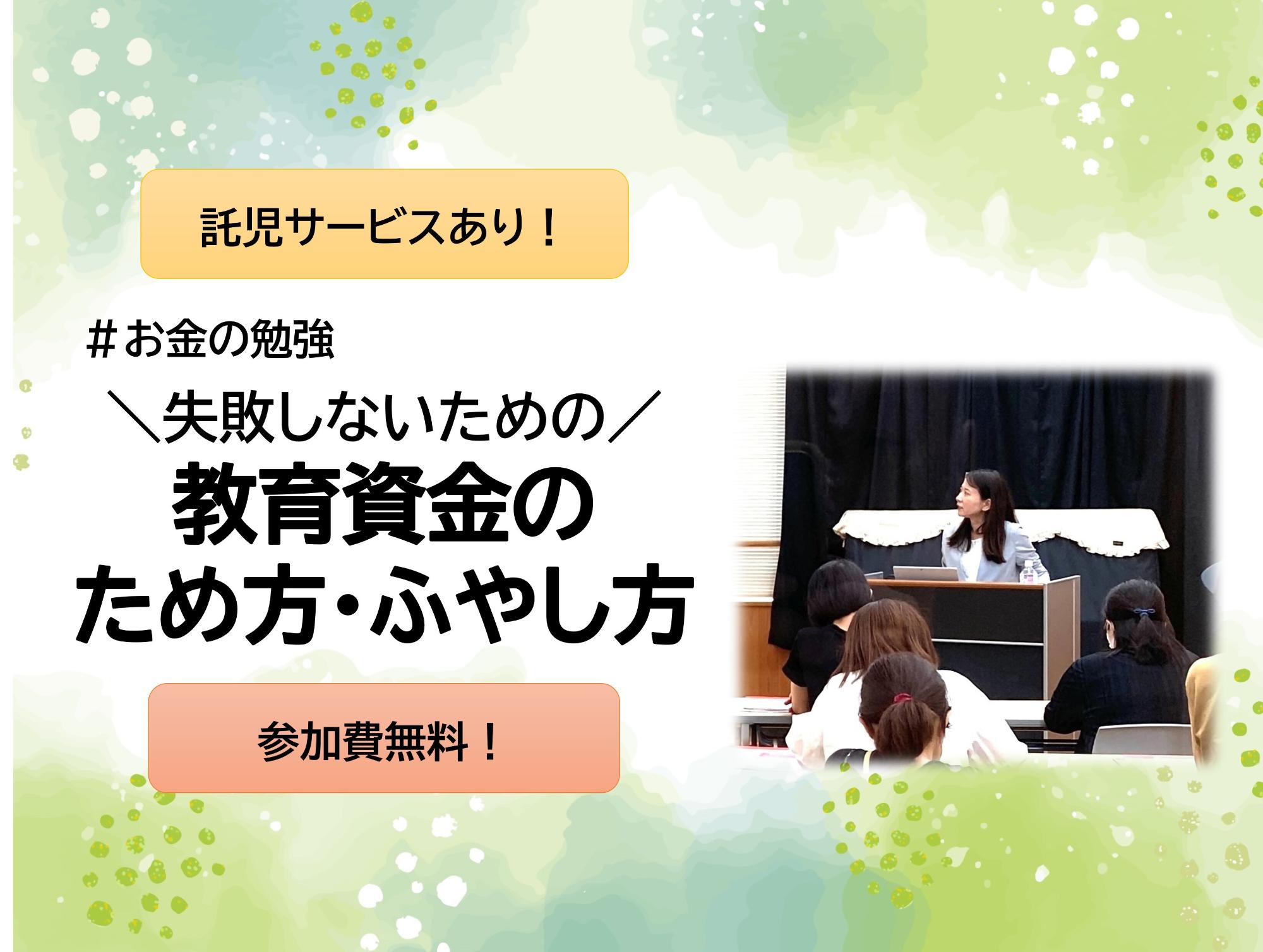 託児サービスあり！

＃お金の勉強

＼失敗しないための／
教育資金の
ため方・ふやし方

参加費無料！